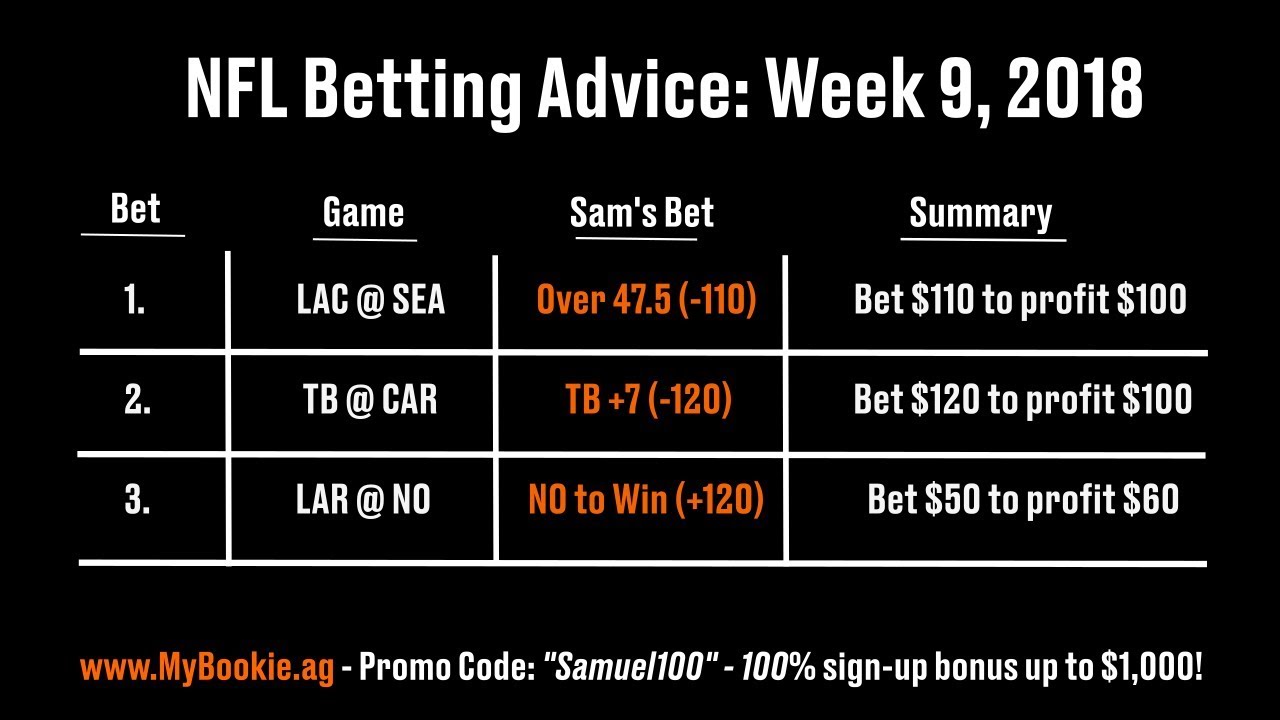 NFL Betting Advice: Week 9, 2018

| Bet | Game | Sam's Bet | Summary |
|---|---|---|---|
| 1. | LAC @ SEA | Over 47.5 (-110) | Bet \$110 to profit \$100 |
| 2. | TB @ CAR | TB +7 (-120) | Bet \$120 to profit \$100 |
| 3. | LAR @ NO | NO to Win (+120) | Bet \$50 to profit \$60 |

www.MyBookie.ag - Promo Code: "Samuel100" - 100% sign-up bonus up to \$1,000!